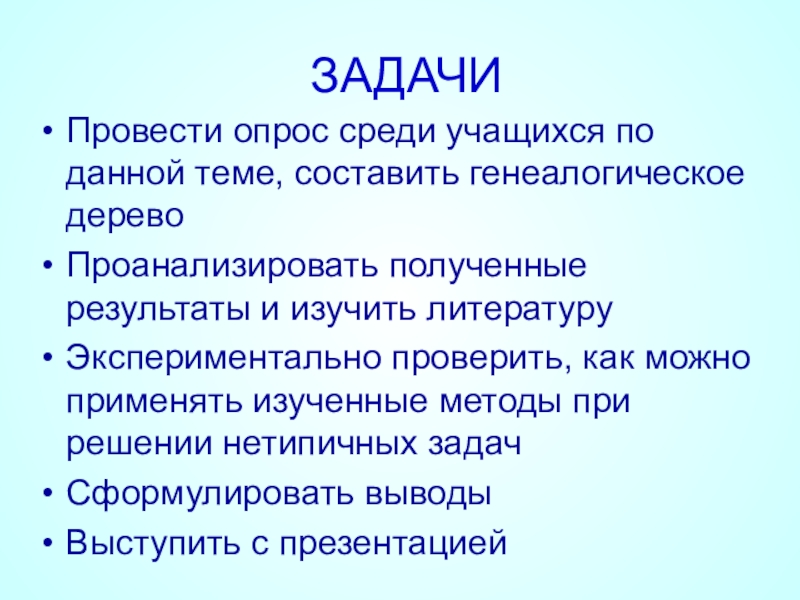 ЗАДАЧИ

• Провести опрос среди учащихся по данной теме, составить генеалогическое дерево
• Проанализировать полученные результаты и изучить литературу
• Экспериментально проверить, как можно применять изученные методы при решении нетипичных задач
• Сформулировать выводы
• Выступить с презентацией